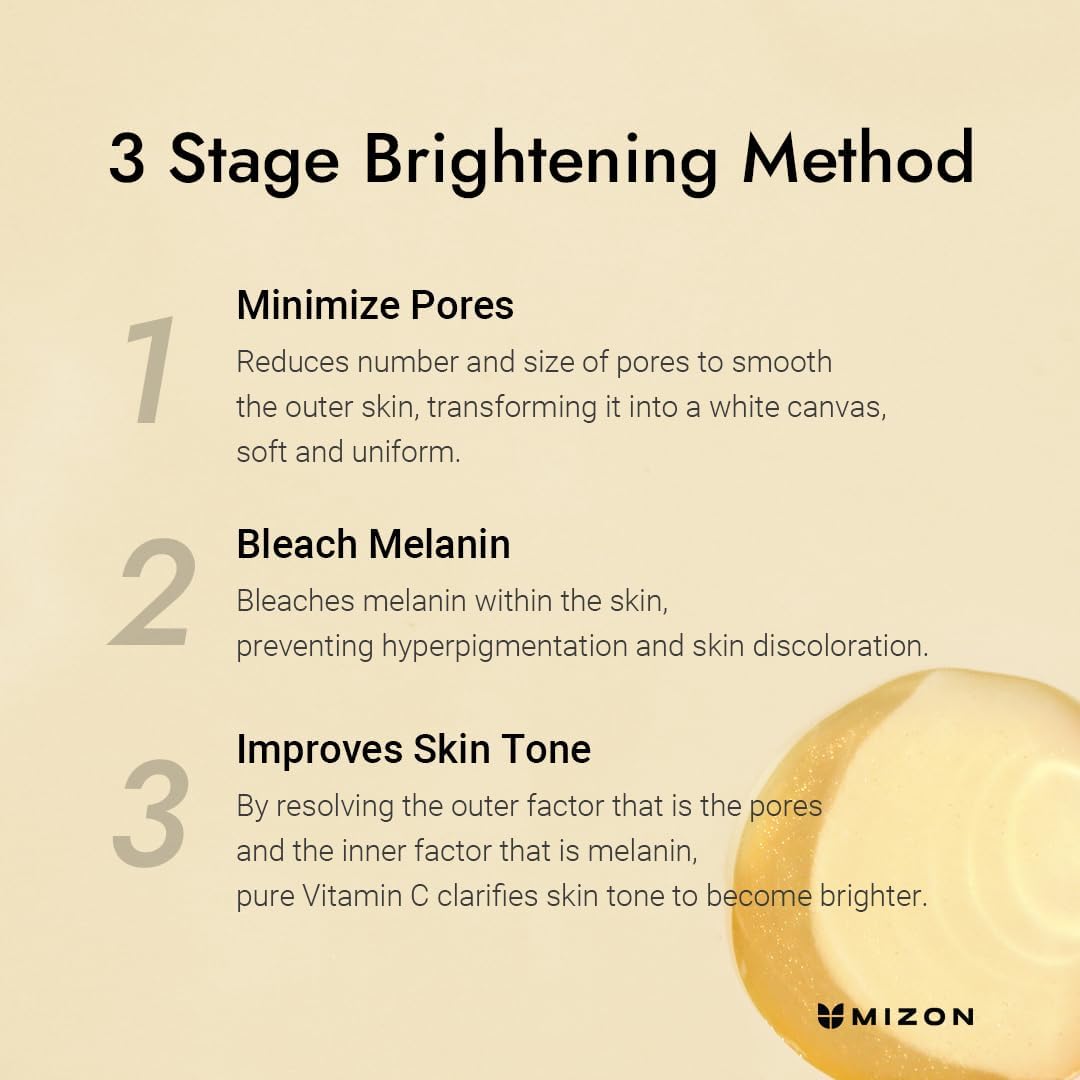 3 Stage Brightening Method

1

Minimize Pores

Reduces number and size of pores to smooth the outer skin, transforming it into a white canvas, soft and uniform.

2

Bleach Melanin

Bleaches melanin within the skin, preventing hyperpigmentation and skin discoloration.

3

Improves Skin Tone

By resolving the outer factor that is the pores and the inner factor that is melanin, pure Vitamin C clarifies skin tone to become brighter.

MIZON